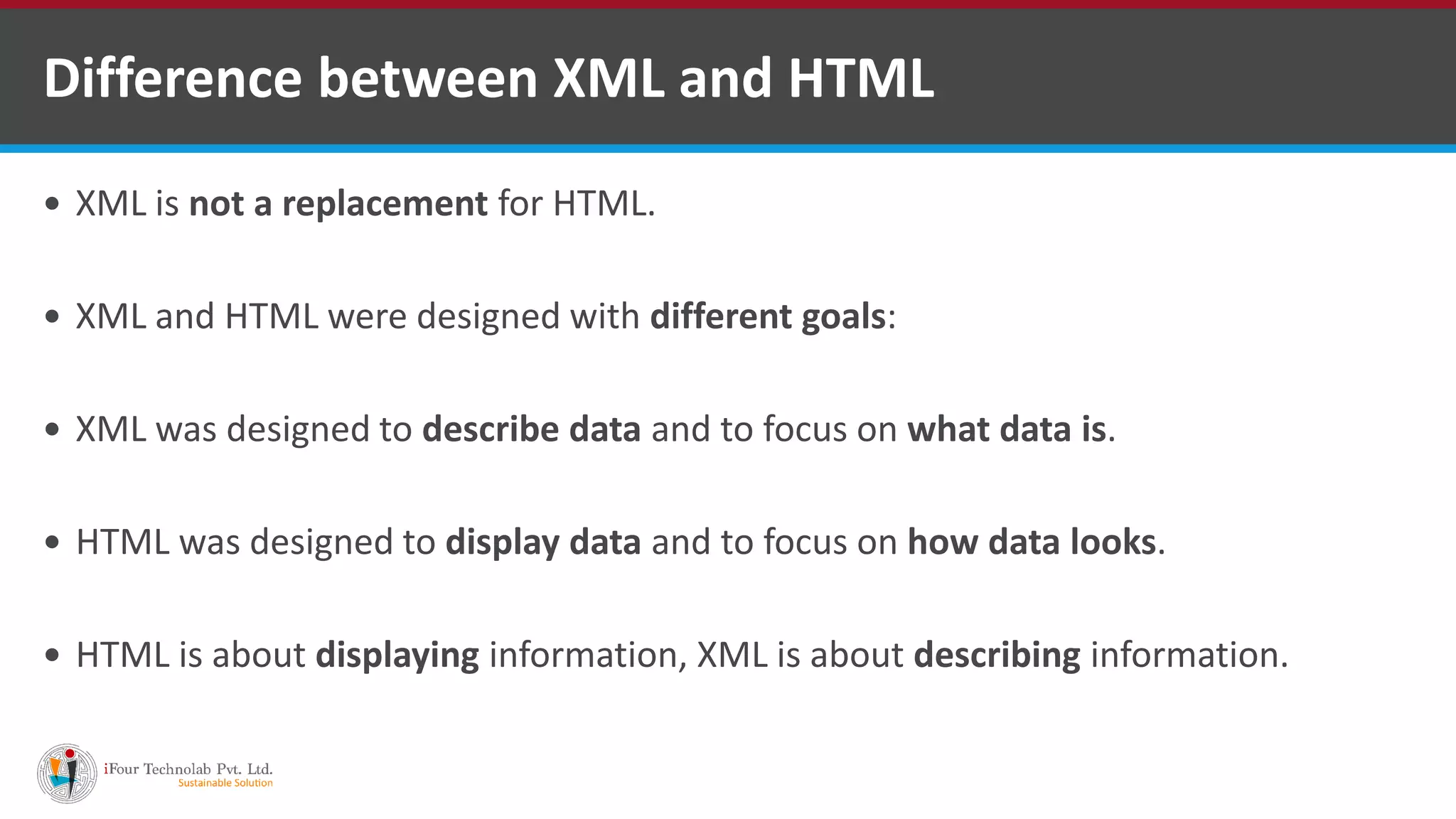 Difference between XML and HTML

• XML is not a replacement for HTML.

• XML and HTML were designed with different goals:

• XML was designed to describe data and to focus on what data is.

• HTML was designed to display data and to focus on how data looks.

• HTML is about displaying information, XML is about describing information.

iFour Technolab Pvt. Ltd.
Sustainable Solution